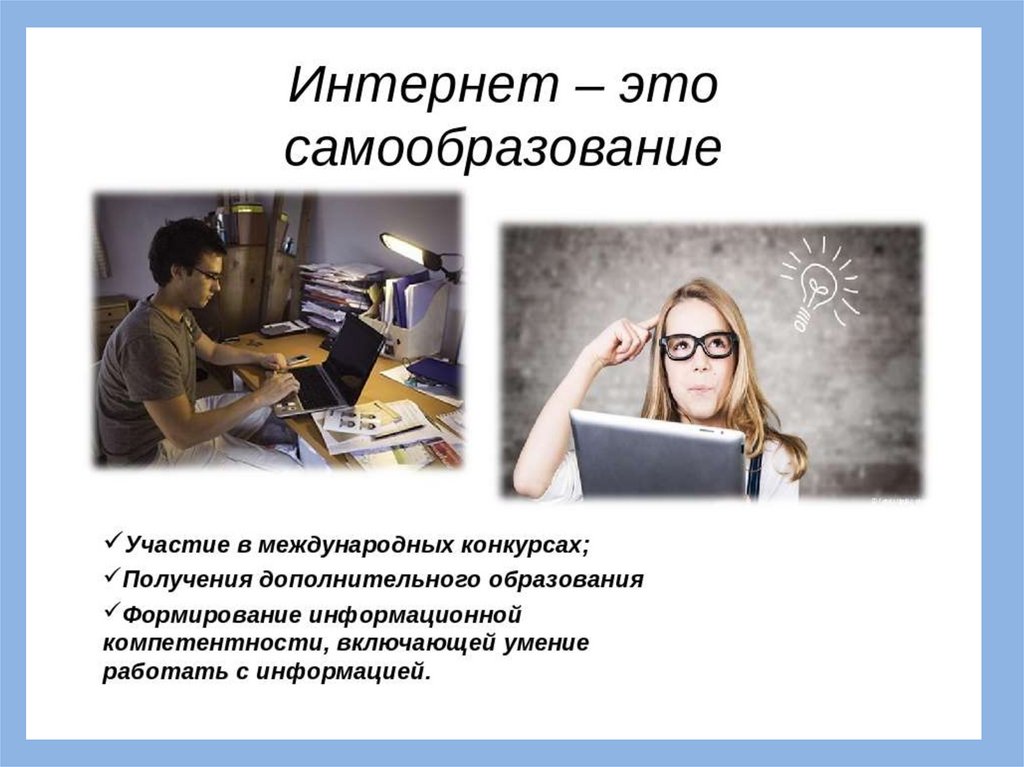 Интернет – это самообразование

✓Участие в международных конкурсах;
✓Получения дополнительного образования
✓Формирование информационной компетентности, включающей умение работать с информацией.